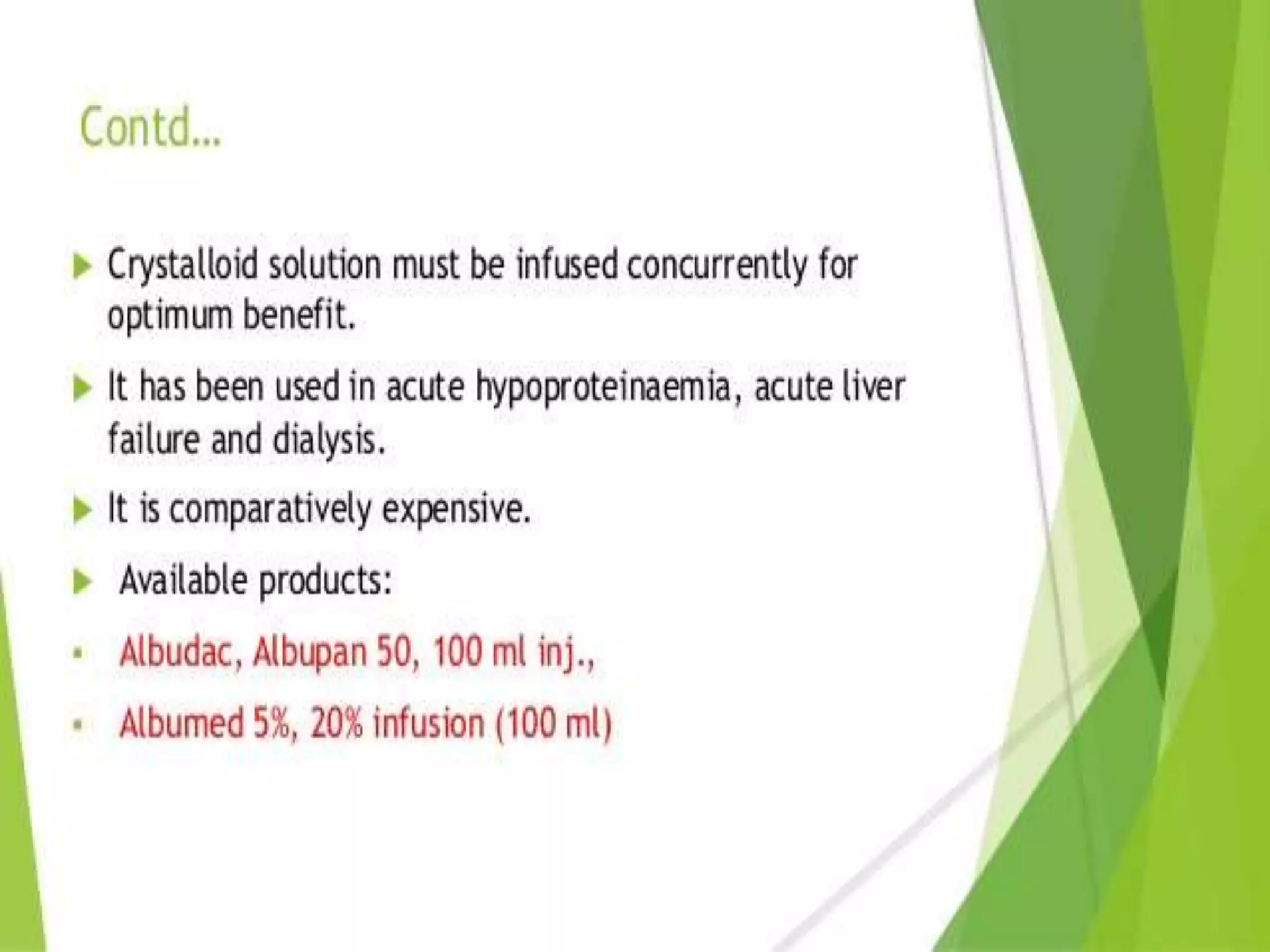 Contd...

Crystalloid solution must be infused concurrently for optimum benefit.

It has been used in acute hypoproteinaemia, acute liver failure and dialysis.

It is comparatively expensive.

Available products:

Albudac, Albupan 50, 100 ml inj.,

Albumed 5%, 20% infusion (100 ml)